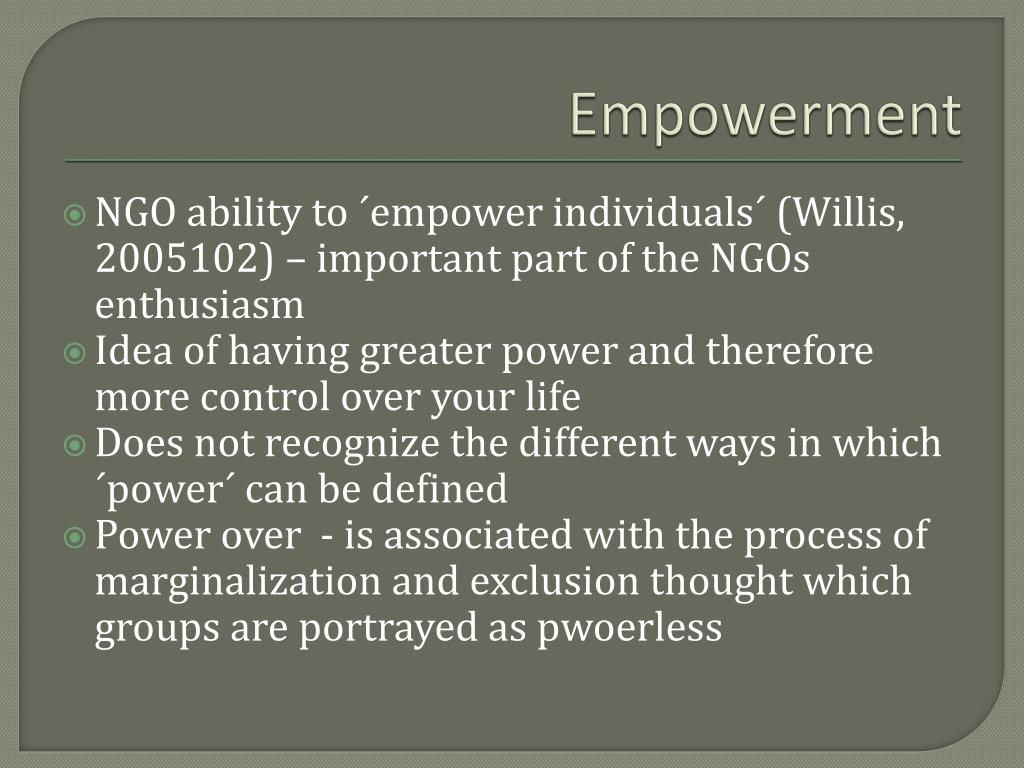 Empowerment

NGO ability to ´empower individuals´ (Willis, 2005102) – important part of the NGOs enthusiasm

Idea of having greater power and therefore more control over your life

Does not recognize the different ways in which ´power´ can be defined

Power over - is associated with the process of marginalization and exclusion thought which groups are portrayed as pwoerless